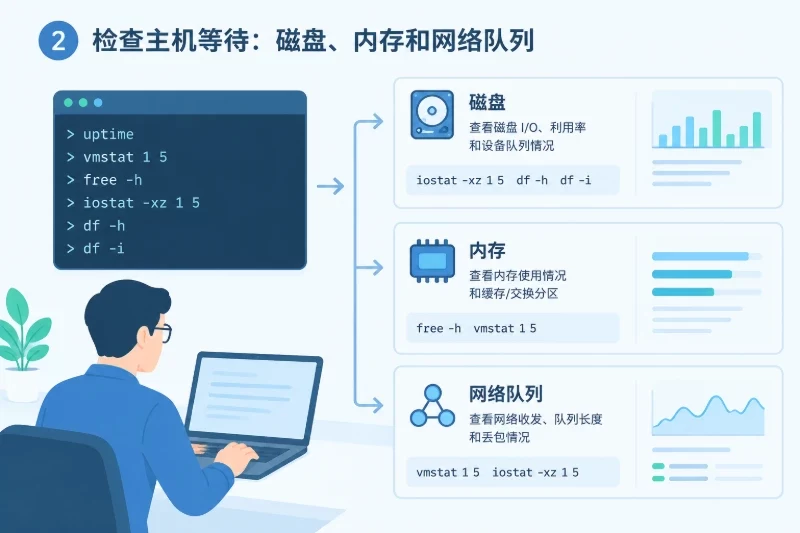 2 检查主机等待：磁盘、内存和网络队列

> uptime
> vmstat 1 5
> free -h
> iostat -xz 1 5
> df -h
> df -i

磁盘
查看磁盘 I/O、利用率和设备队列情况
iostat -xz 1 5   df -h   df -i

内存
查看内存使用情况和缓存/交换分区
free -h   vmstat 1 5

网络队列
查看网络收发、队列长度和丢包情况
vmstat 1 5   iostat -xz 1 5